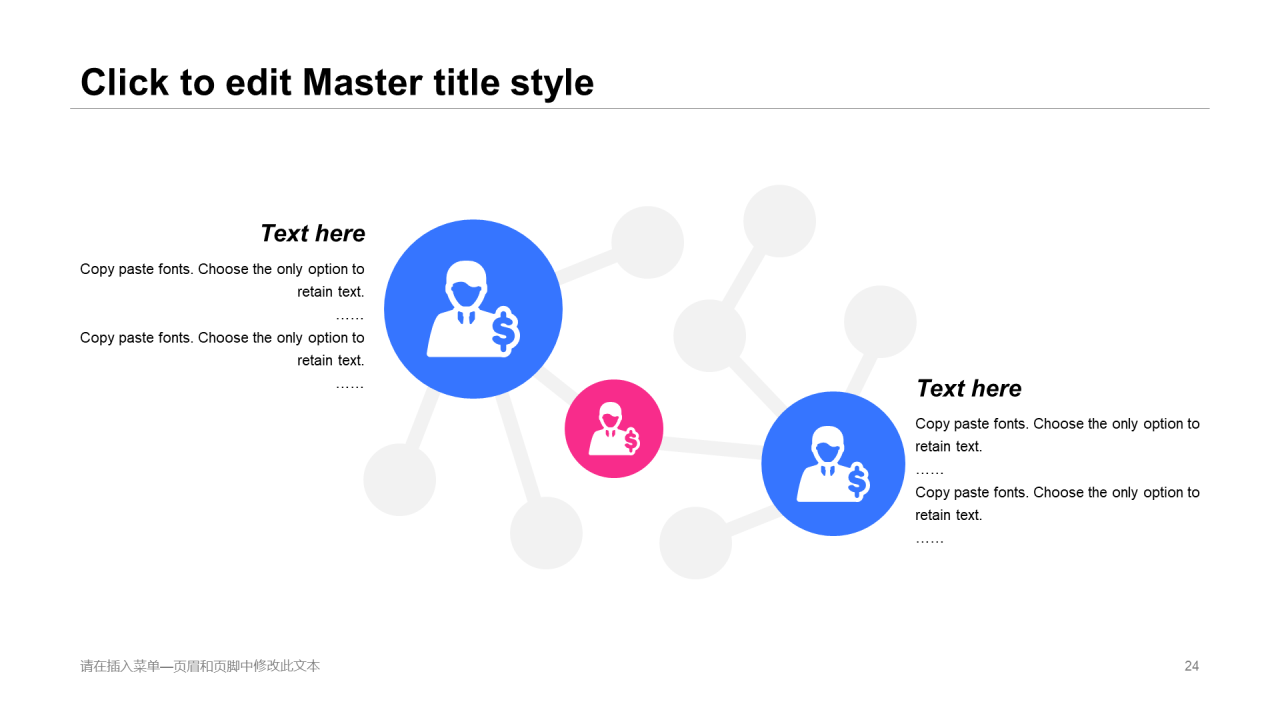 Click to edit Master title style

Text here

Copy paste fonts. Choose the only option to retain text.
……
Copy paste fonts. Choose the only option to retain text.
……

Text here

Copy paste fonts. Choose the only option to retain text.
……
Copy paste fonts. Choose the only option to retain text.
……

请在插入菜单—页眉和页脚中修改此文本

24